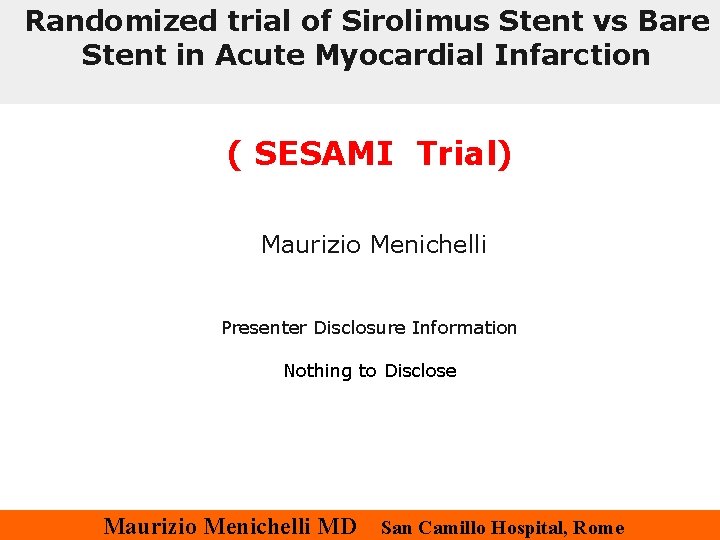 Randomized trial of Sirolimus Stent vs Bare Stent in Acute Myocardial Infarction

( SESAMI Trial)

Maurizio Menichelli

Presenter Disclosure Information

Nothing to Disclose

Maurizio Menichelli MD San Camillo Hospital, Rome